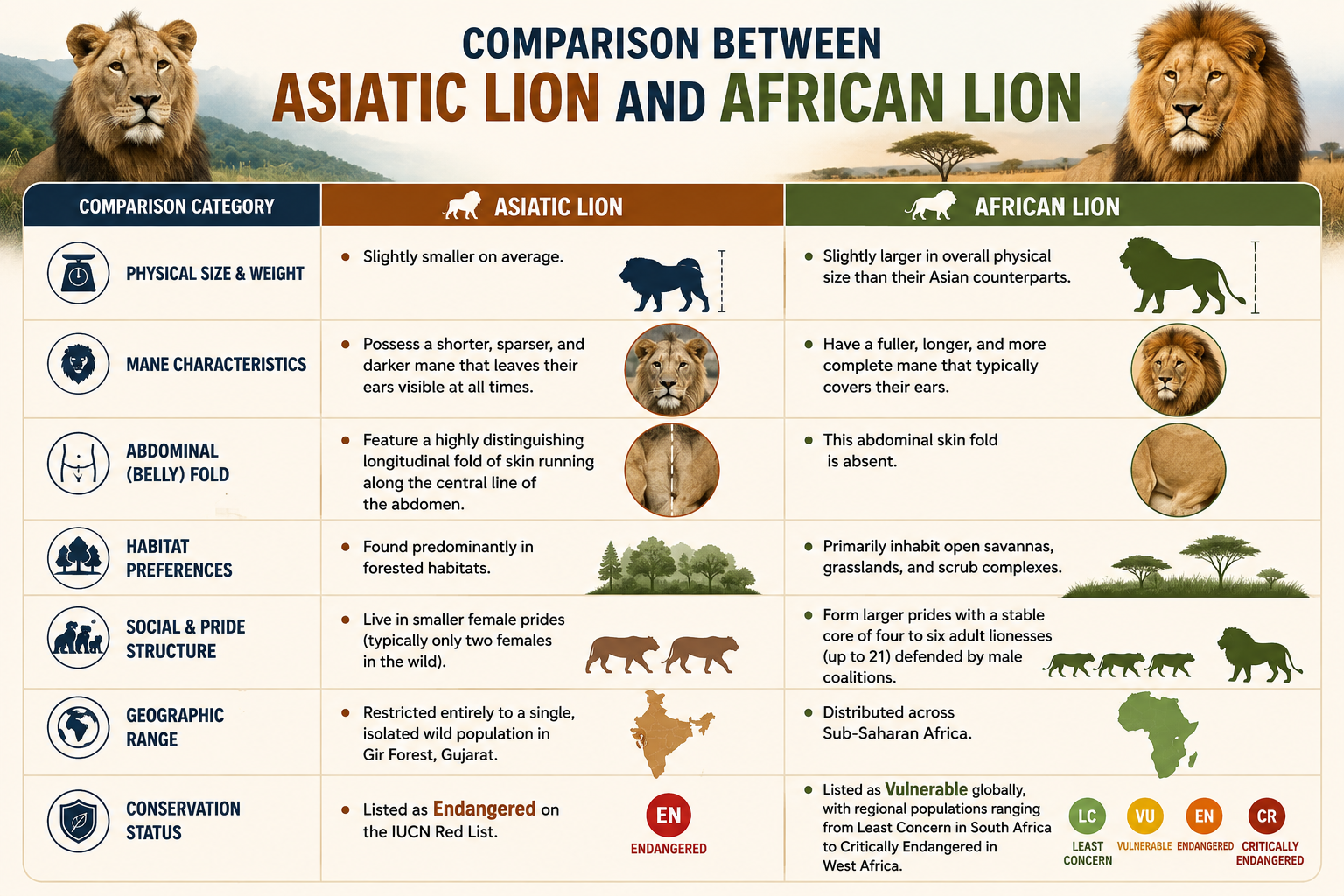 COMPARISON BETWEEN
ASIATIC LION AND AFRICAN LION

| COMPARISON CATEGORY | ASIATIC LION | AFRICAN LION |
|---|---|---|
| PHYSICAL SIZE & WEIGHT | • Slightly smaller on average. | • Slightly larger in overall physical size than their Asian counterparts. |
| MANE CHARACTERISTICS | • Possess a shorter, sparser, and darker mane that leaves their ears visible at all times. | • Have a fuller, longer, and more complete mane that typically covers their ears. |
| ABDOMINAL (BELLY) FOLD | • Feature a highly distinguishing longitudinal fold of skin running along the central line of the abdomen. | • This abdominal skin fold is absent. |
| HABITAT PREFERENCES | • Found predominantly in forested habitats. | • Primarily inhabit open savannas, grasslands, and scrub complexes. |
| SOCIAL & PRIDE STRUCTURE | • Live in smaller female prides (typically only two females in the wild). | • Form larger prides with a stable core of four to six adult lionesses (up to 21) defended by male coalitions. |
| GEOGRAPHIC RANGE | • Restricted entirely to a single, isolated wild population in Gir Forest, Gujarat. | • Distributed across Sub-Saharan Africa. |
| CONSERVATION STATUS | • Listed as Endangered on the IUCN Red List. EN ENDANGERED | • Listed as Vulnerable globally, with regional populations ranging from Least Concern in South Africa to Critically Endangered in West Africa. LC LEAST CONCERN VU VULNERABLE EN ENDANGERED CR CRITICALLY ENDANGERED |